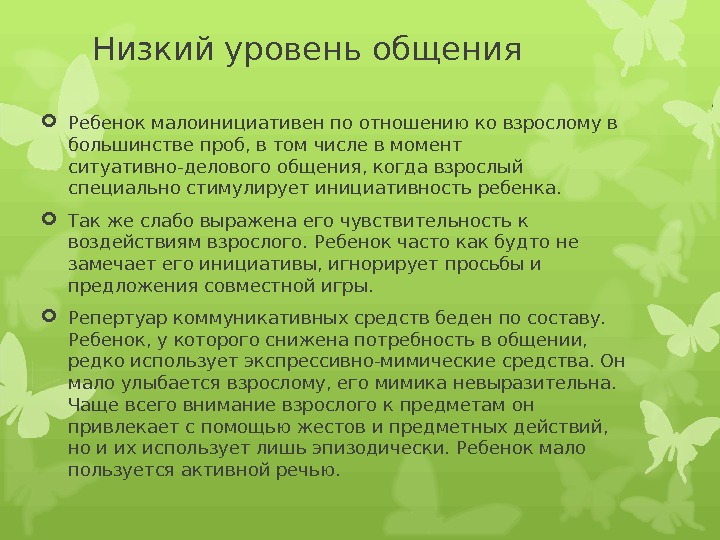 Низкий уровень общения

Ребенок малоинициативен по отношению ко взрослому в большинстве проб, в том числе в момент ситуативно-делового общения, когда взрослый специально стимулирует инициативность ребенка.

Так же слабо выражена его чувствительность к воздействиям взрослого. Ребенок часто как будто не замечает его инициативы, игнорирует просьбы и предложения совместной игры.

Репертуар коммуникативных средств беден по составу. Ребенок, у которого снижена потребность в общении, редко использует экспрессивно-мимические средства. Он мало улыбается взрослому, его мимика невыразительна. Чаще всего внимание взрослого к предметам он привлекает с помощью жестов и предметных действий, но и их использует лишь эпизодически. Ребенок мало пользуется активной речью.